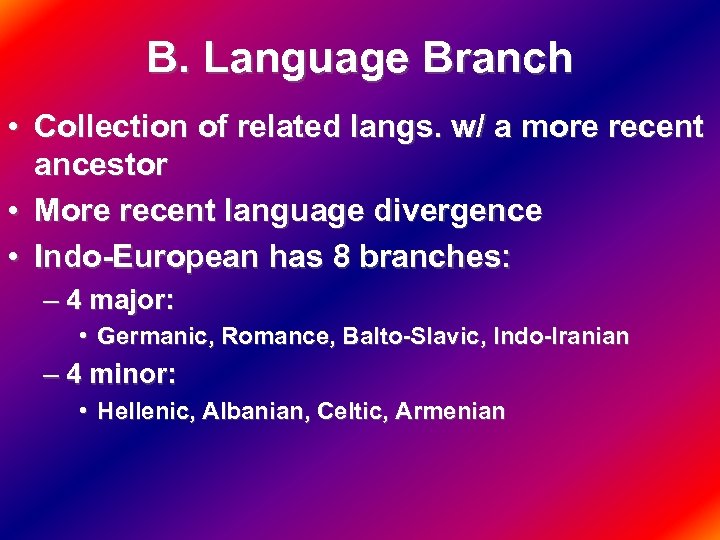 B. Language Branch

• Collection of related langs. w/ a more recent ancestor
• More recent language divergence
• Indo-European has 8 branches:
– 4 major:
• Germanic, Romance, Balto-Slavic, Indo-Iranian
– 4 minor:
• Hellenic, Albanian, Celtic, Armenian